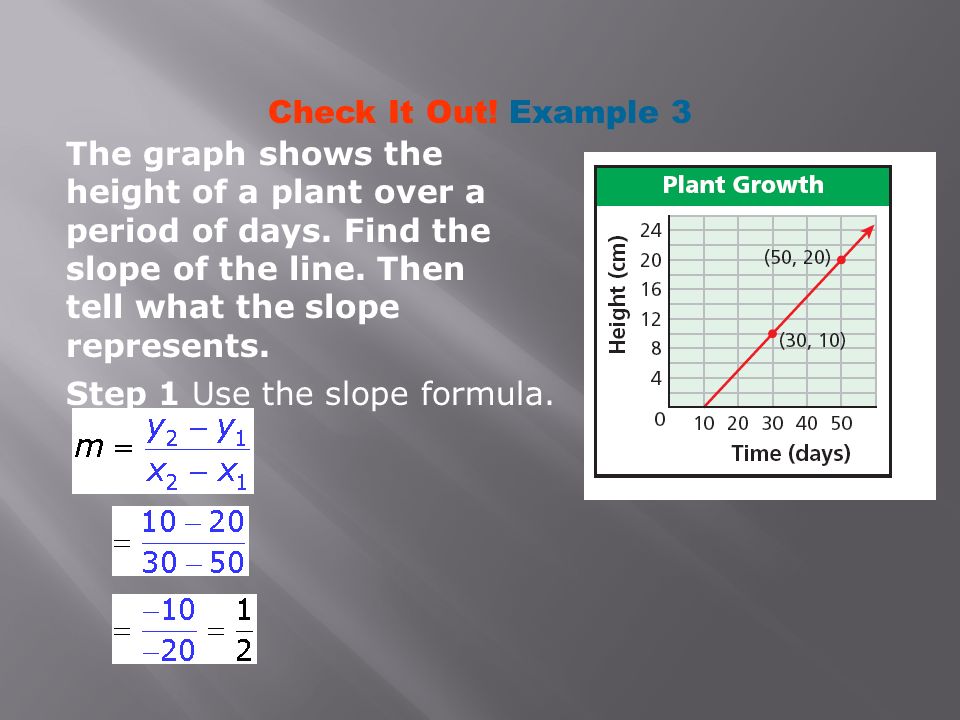 Check It Out! Example 3

The graph shows the height of a plant over a period of days. Find the slope of the line. Then tell what the slope represents.

Step 1 Use the slope formula.

$m = \frac{y_2 - y_1}{x_2 - x_1}$

$= \frac{10 - 20}{30 - 50}$

$= \frac{-10}{-20} = \frac{1}{2}$

Plant Growth

Height (cm)

24
20
16
12
8
4
0

(50, 20)
(30, 10)

10 20 30 40 50

Time (days)